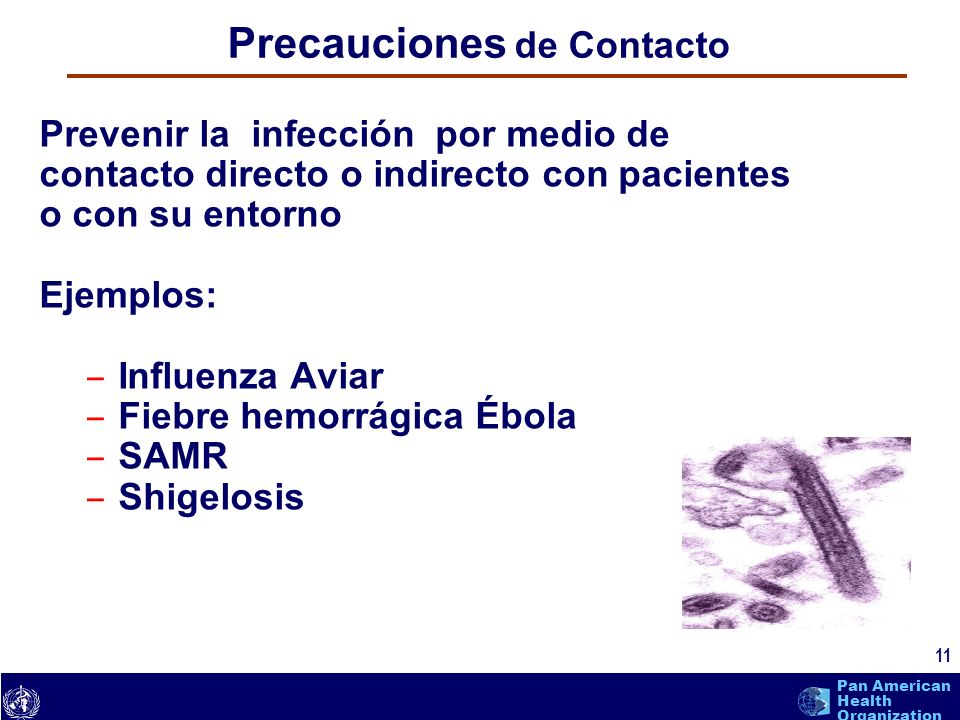 Precauciones de Contacto

Prevenir la infección por medio de contacto directo o indirecto con pacientes o con su entorno

Ejemplos:

– Influenza Aviar
– Fiebre hemorrágica Ébola
– SAMR
– Shigelosis

11

Pan American Health Organization